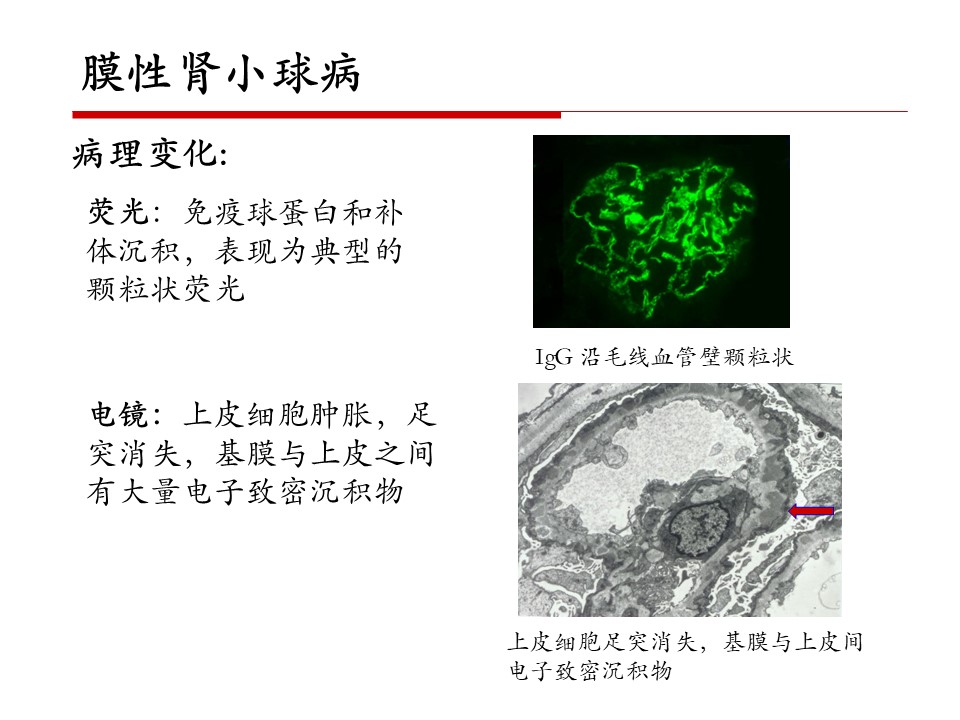 膜性肾小球病

病理变化:

荧光：免疫球蛋白和补体沉积，表现为典型的颗粒状荧光

IgG 沿毛线血管壁颗粒状

电镜：上皮细胞肿胀，足突消失，基膜与上皮之间有大量电子致密沉积物

上皮细胞足突消失，基膜与上皮间电子致密沉积物